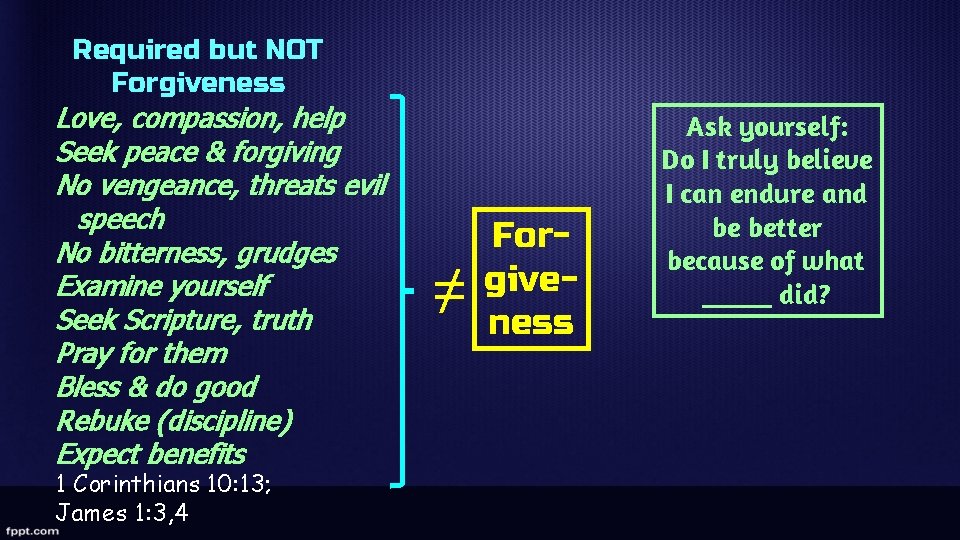 Required but NOT Forgiveness

Love, compassion, help
Seek peace & forgiving
No vengeance, threats evil speech
No bitterness, grudges
Examine yourself
Seek Scripture, truth
Pray for them
Bless & do good
Rebuke (discipline)
Expect benefits

1 Corinthians 10:13; James 1:3,4

$\neq$ For-give-ness

Ask yourself:
Do I truly believe I can endure and be better because of what _____ did?

fppt.com